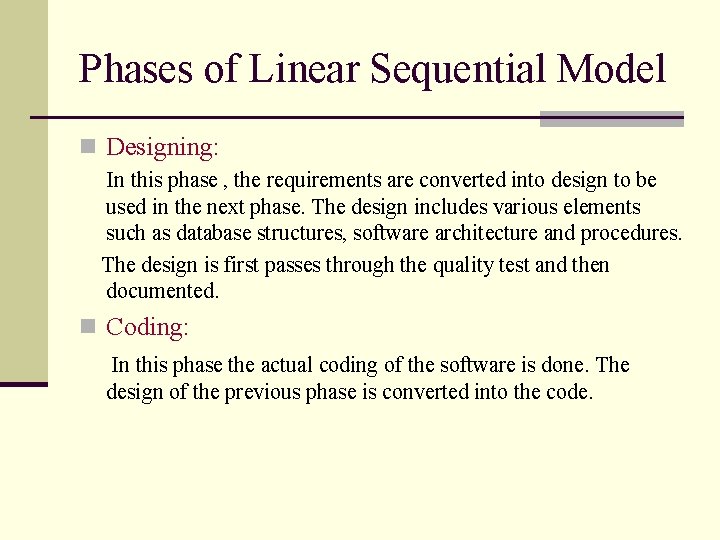 Phases of Linear Sequential Model

Designing:

In this phase , the requirements are converted into design to be used in the next phase. The design includes various elements such as database structures, software architecture and procedures.

The design is first passes through the quality test and then documented.

Coding:

In this phase the actual coding of the software is done. The design of the previous phase is converted into the code.